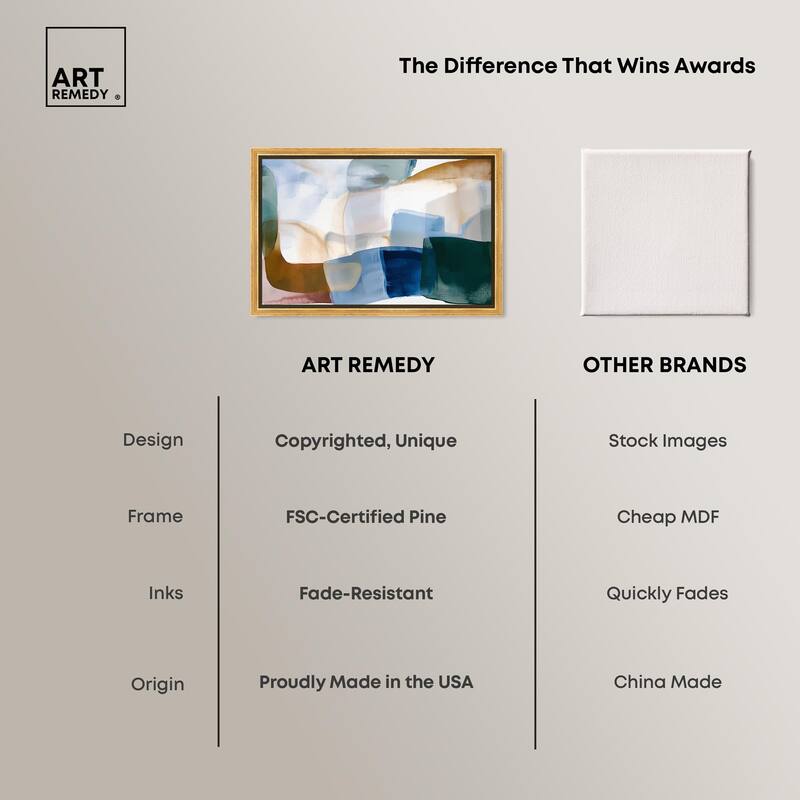 ART REMEDY ®

The Difference That Wins Awards

| | ART REMEDY | OTHER BRANDS |
|---|---|---|
| Design | Copyrighted, Unique | Stock Images |
| Frame | FSC-Certified Pine | Cheap MDF |
| Inks | Fade-Resistant | Quickly Fades |
| Origin | Proudly Made in the USA | China Made |